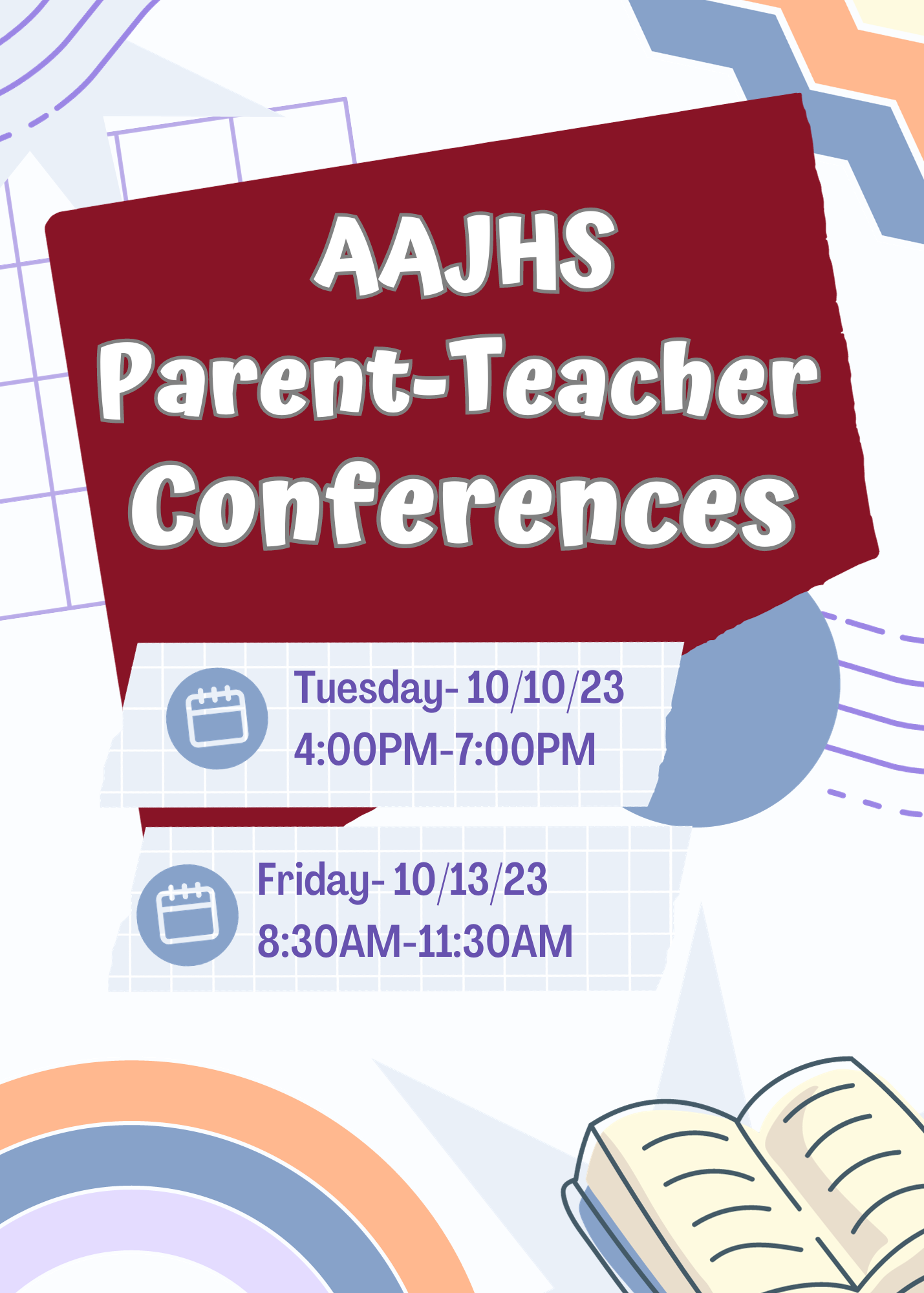 AAJHS Parent-Teacher Conferences

Tuesday- 10/10/23
4:00PM-7:00PM

Friday- 10/13/23
8:30AM-11:30AM